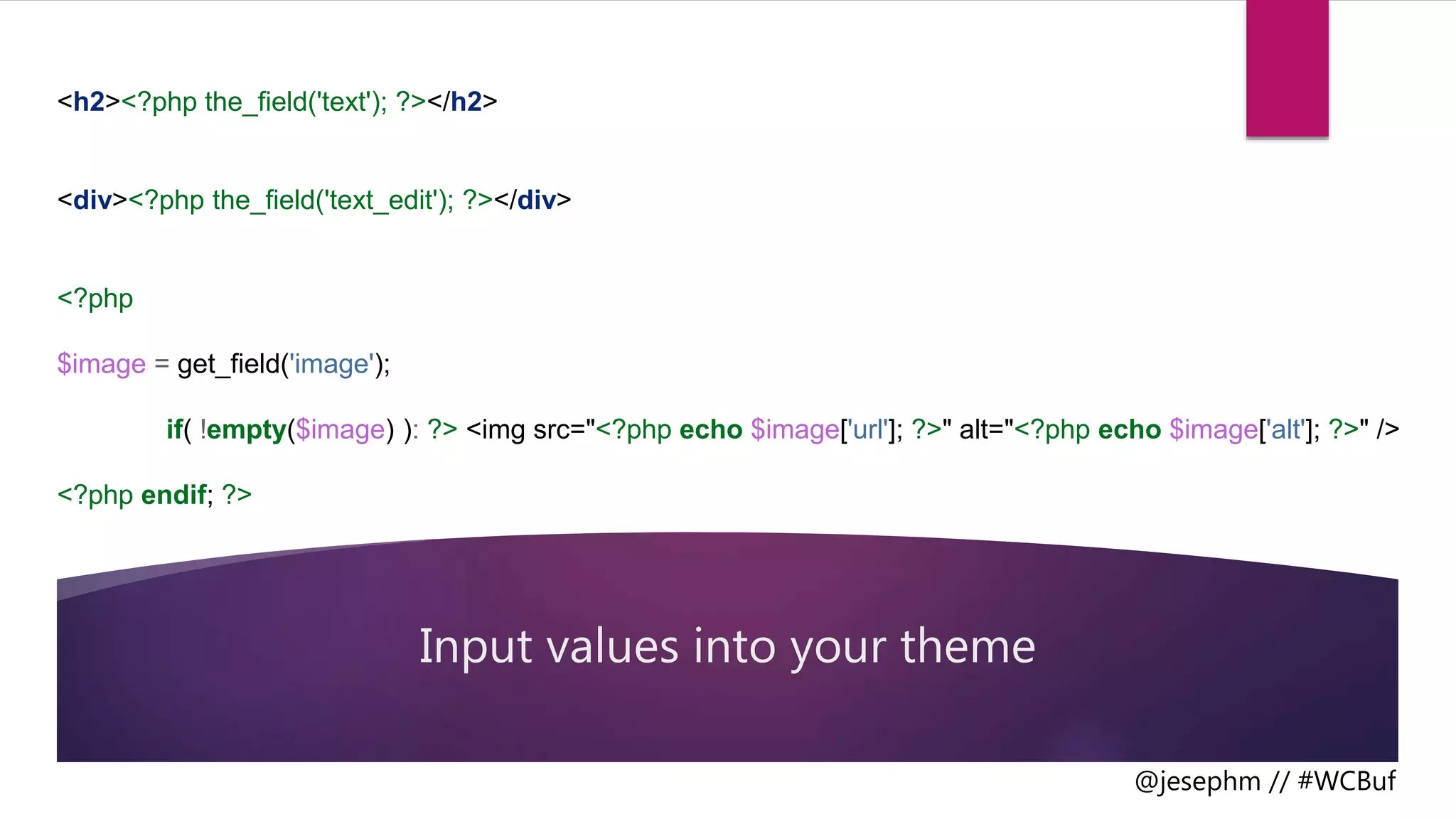 <h2><?php the_field('text'); ?></h2>

<div><?php the_field('text_edit'); ?></div>

<?php

$image = get_field('image');

if( !empty($image) ): ?> <img src="<?php echo $image['url']; ?>" alt="<?php echo $image['alt']; ?>" />

<?php endif; ?>

Input values into your theme

@jesephm // #WCBuf